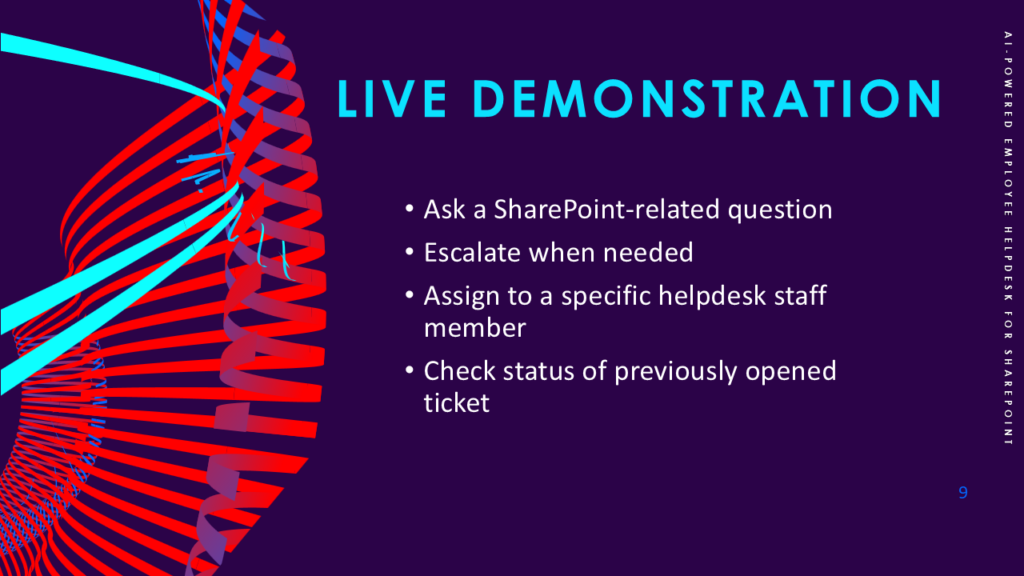 LIVE DEMONSTRATION

• Ask a SharePoint-related question
• Escalate when needed
• Assign to a specific helpdesk staff member
• Check status of previously opened ticket

AI-POWERED EMPLOYEE HELPDESK FOR SHAREPOINT

9